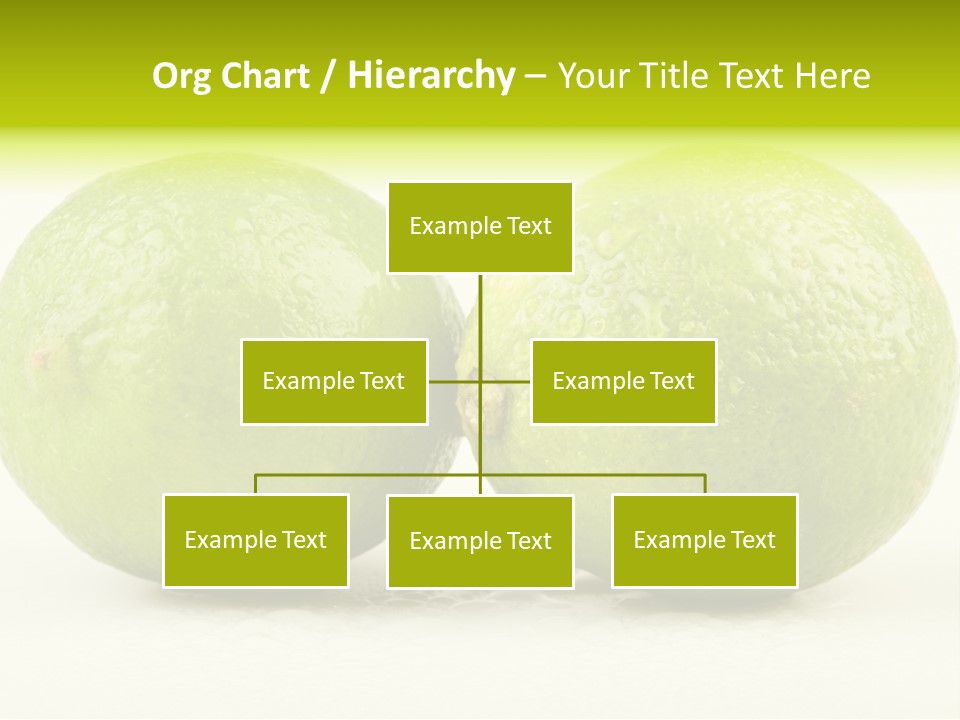 Org Chart / Hierarchy – Your Title Text Here

Example Text

Example Text

Example Text

Example Text

Example Text

Example Text